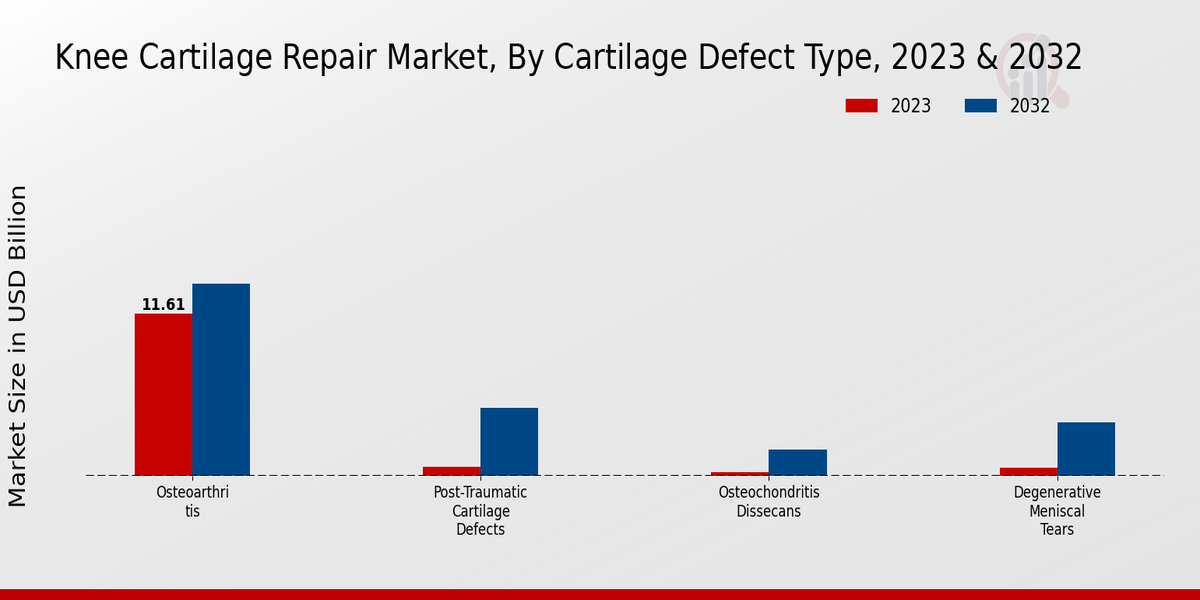 Knee Cartilage Repair Market, By Cartilage Defect Type, 2023 & 2032

2023
2032

Market Size in USD Billion

11.61

Osteoarthri tis

Post-Traumatic Cartilage Defects

Osteochondritis Dissecans

Degenerative Meniscal Tears